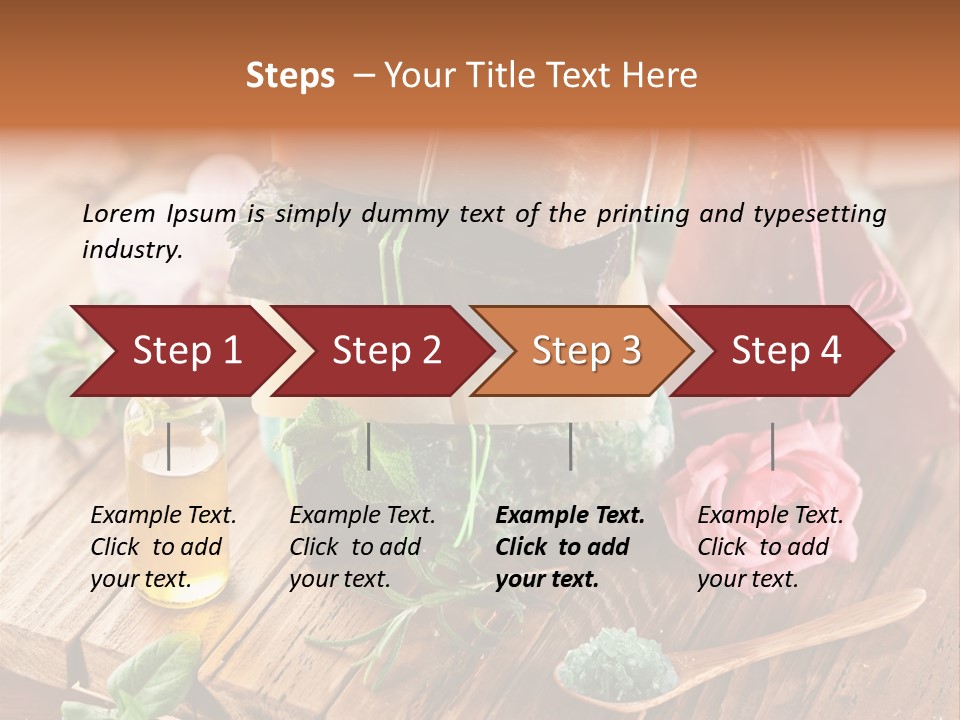 Steps – Your Title Text Here

Lorem Ipsum is simply dummy text of the printing and typesetting industry.

Step 1

Step 2

Step 3

Step 4

Example Text. Click to add your text.

Example Text. Click to add your text.

Example Text. Click to add your text.

Example Text. Click to add your text.